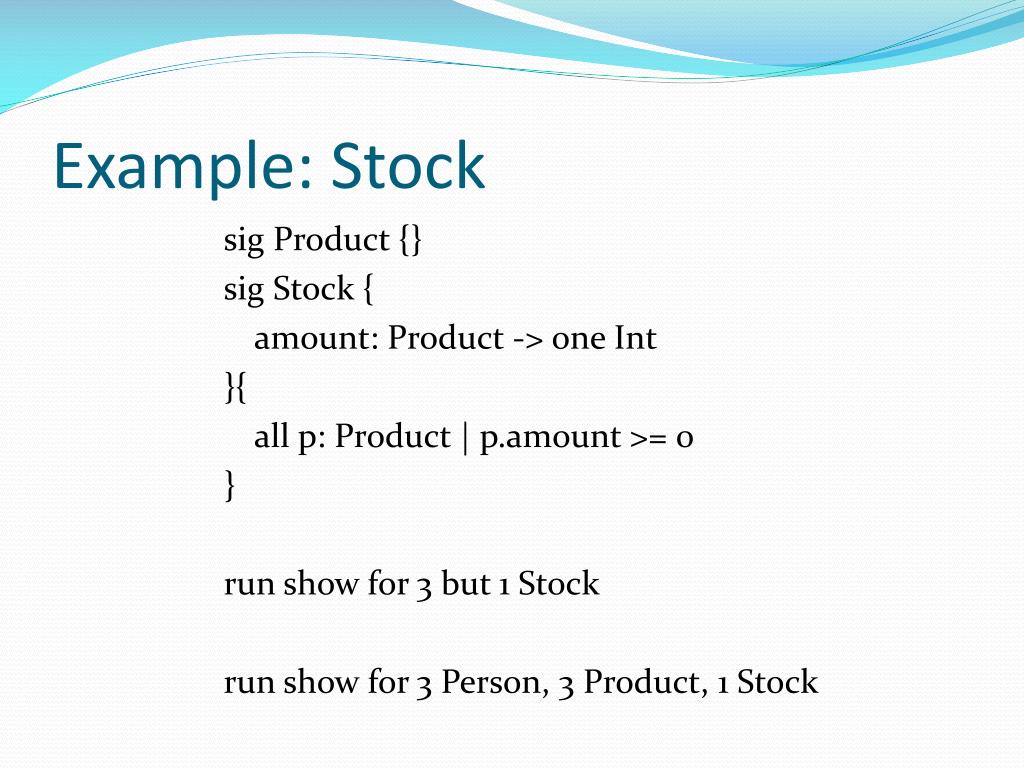 Example: Stock

sig Product {}
sig Stock {
amount: Product -> one Int
}{
all p: Product | p.amount >= 0
}

run show for 3 but 1 Stock

run show for 3 Person, 3 Product, 1 Stock